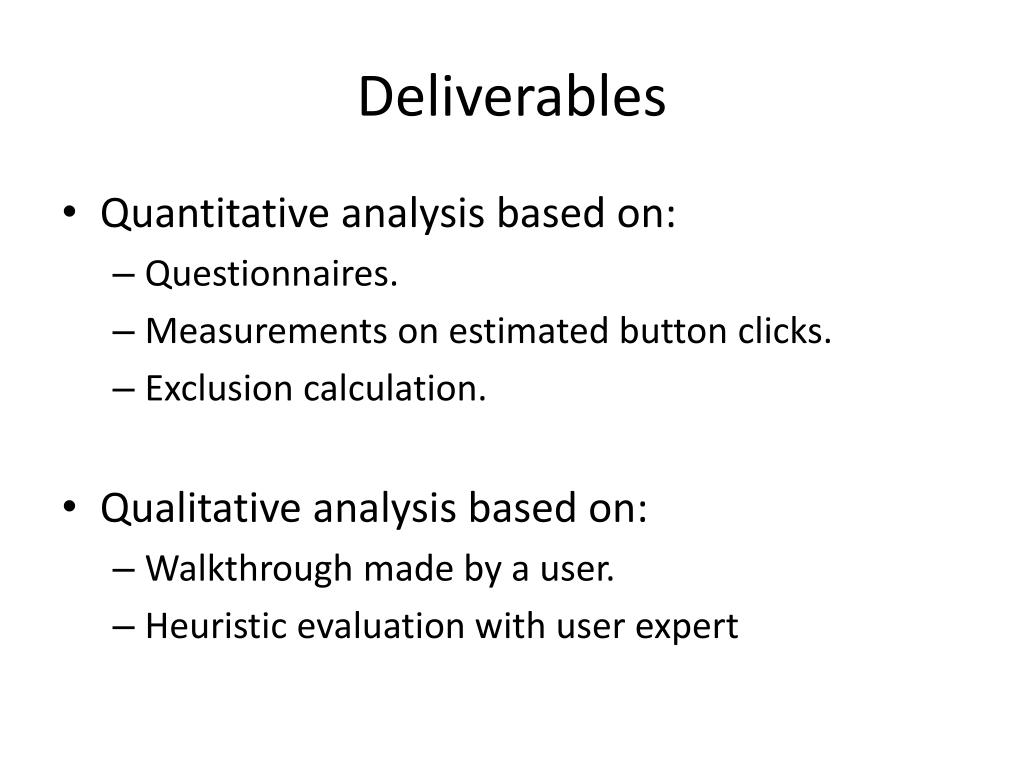 Deliverables

• Quantitative analysis based on:
– Questionnaires.
– Measurements on estimated button clicks.
– Exclusion calculation.

• Qualitative analysis based on:
– Walkthrough made by a user.
– Heuristic evaluation with user expert